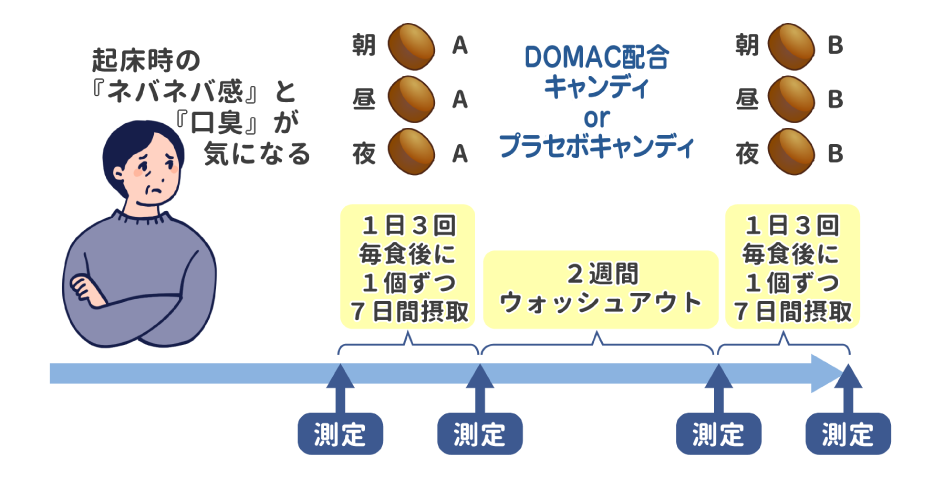 起床時の
『ネバネバ感』と
『口臭』が
気になる

朝 A
昼 A
夜 A

DOMAC配合
キャンディ
or
プラセボキャンディ

朝 B
昼 B
夜 B

１日３回
毎食後に
１個ずつ
７日間摂取

２週間
ウォッシュアウト

１日３回
毎食後に
１個ずつ
７日間摂取

測定

測定

測定

測定